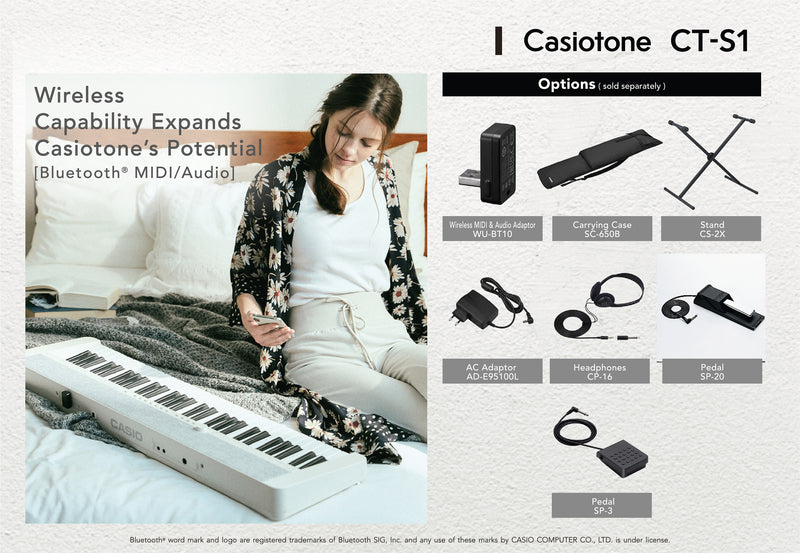 Casiotone CT-S1

Wireless Capability Expands Casiotone's Potential [Bluetooth® MIDI/Audio]

CASIO

Options ( sold separately )

Wireless MIDI & Audio Adaptor
WU-BT10

Carrying Case
SC-650B

Stand
CS-2X

AC Adaptor
AD-E95100L

Headphones
CP-16

Pedal
SP-20

Pedal
SP-3

Bluetooth® word mark and logo are registered trademarks of Bluetooth SIG, Inc. and any use of these marks by CASIO COMPUTER CO., LTD. is under license.